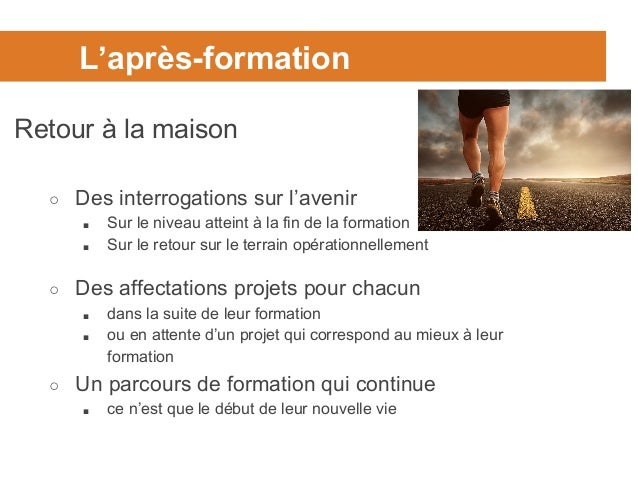 L’après-formation

Retour à la maison

○ Des interrogations sur l’avenir
■ Sur le niveau atteint à la fin de la formation
■ Sur le retour sur le terrain opérationnellement

○ Des affectations projets pour chacun
■ dans la suite de leur formation
■ ou en attente d’un projet qui correspond au mieux à leur formation

○ Un parcours de formation qui continue
■ ce n’est que le début de leur nouvelle vie